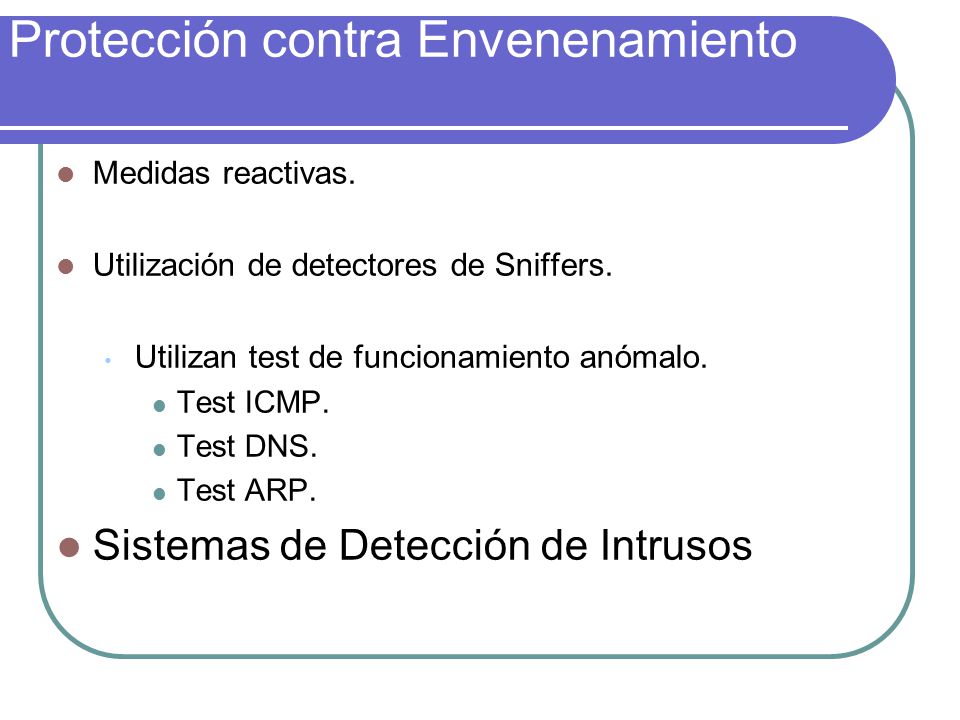 Protección contra Envenenamiento

Medidas reactivas.

Utilización de detectores de Sniffers.

Utilizan test de funcionamiento anómalo.

Test ICMP.

Test DNS.

Test ARP.

Sistemas de Detección de Intrusos